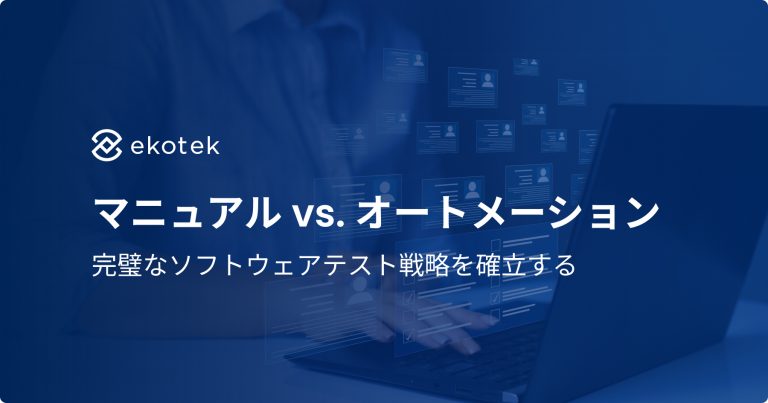 ekotek

マニュアル vs. オートメーション

完璧なソフトウェアテスト戦略を確立する